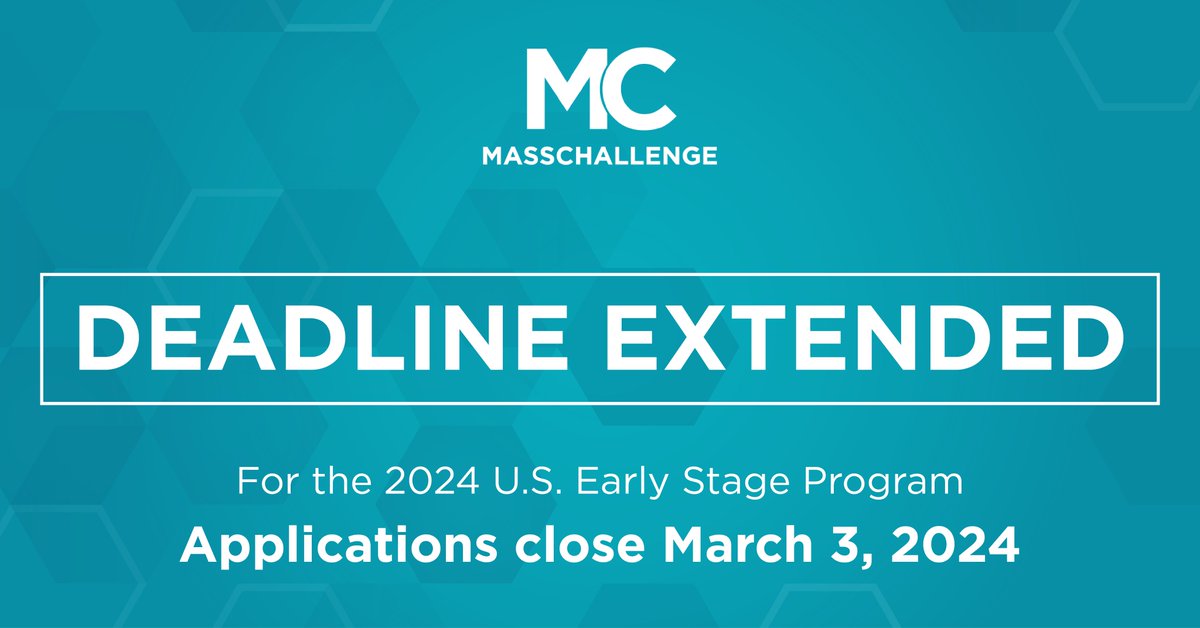 MC
MASSCHALLENGE

DEADLINE EXTENDED

For the 2024 U.S. Early Stage Program
Applications close March 3, 2024